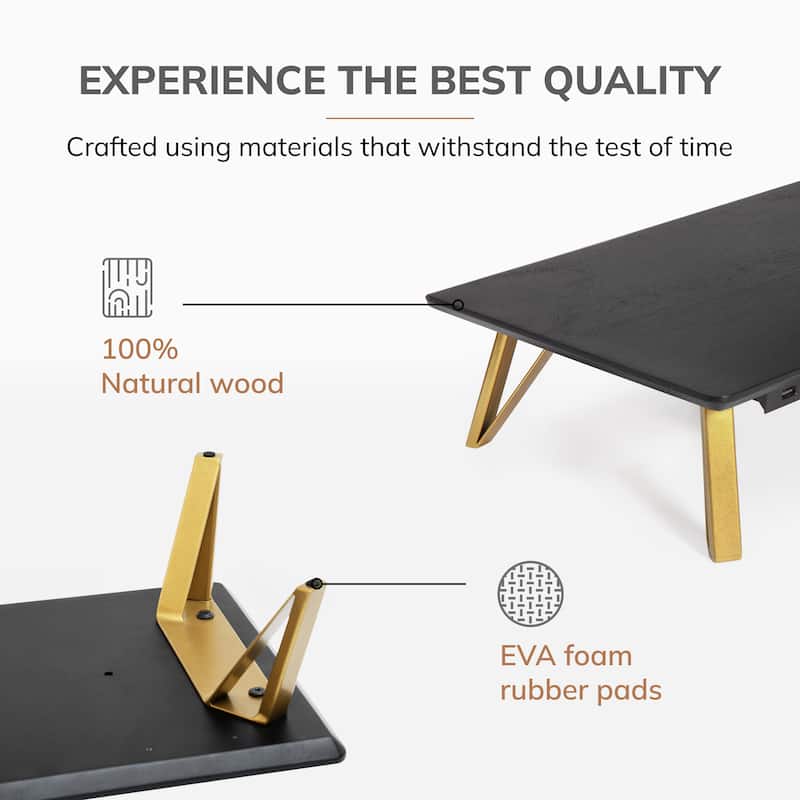 EXPERIENCE THE BEST QUALITY

Crafted using materials that withstand the test of time

100%
Natural wood

EVA foam
rubber pads